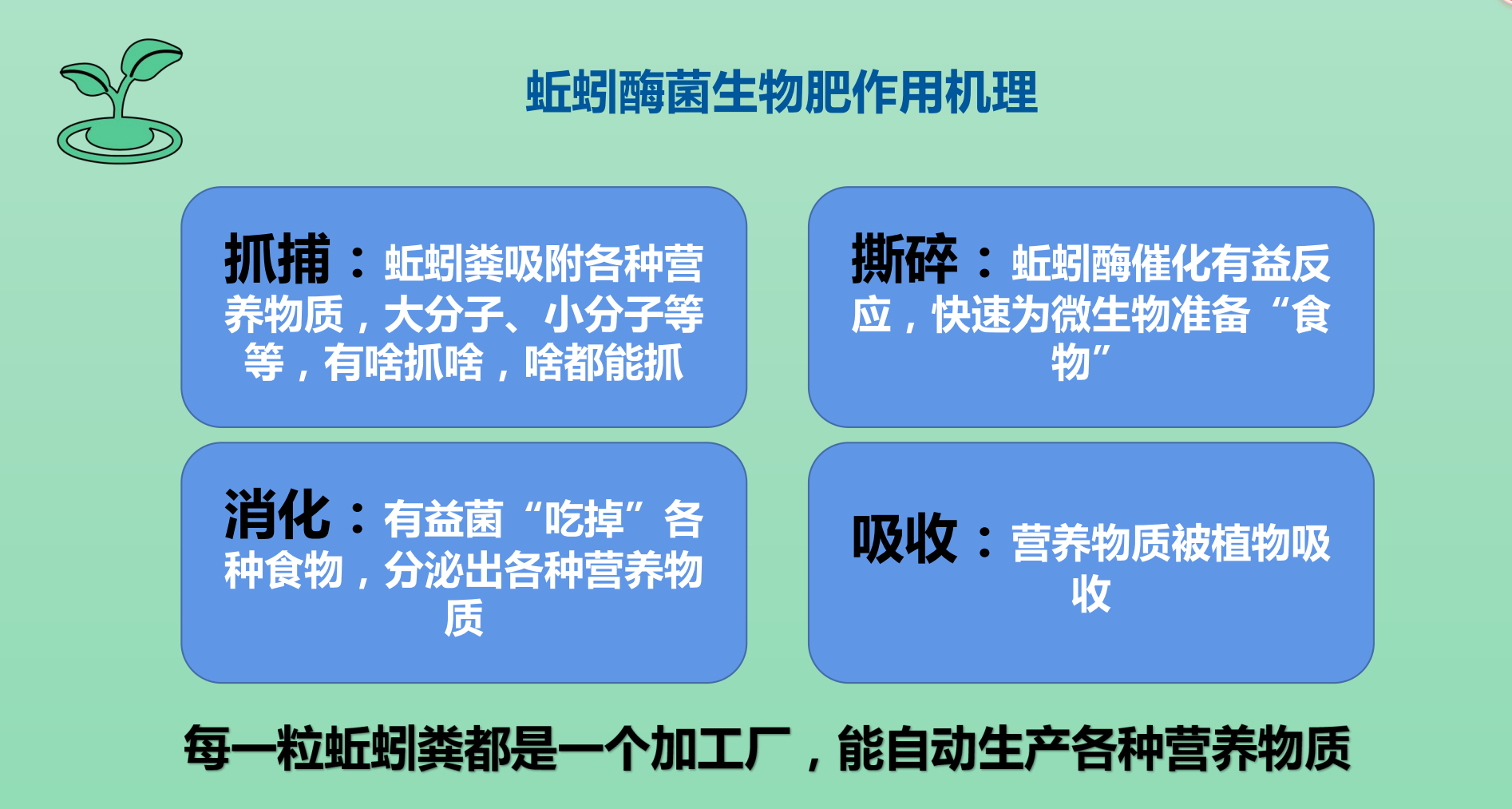 蚯蚓酶菌生物肥作用机理

抓捕：蚯蚓粪吸附各种营养物质，大分子、小分子等等，有啥抓啥，啥都能抓

撕碎：蚯蚓酶催化有益反应，快速为微生物准备“食物”

消化：有益菌“吃掉”各种食物，分泌出各种营养物质

吸收：营养物质被植物吸收

每一粒蚯蚓粪都是一个加工厂，能自动生产各种营养物质